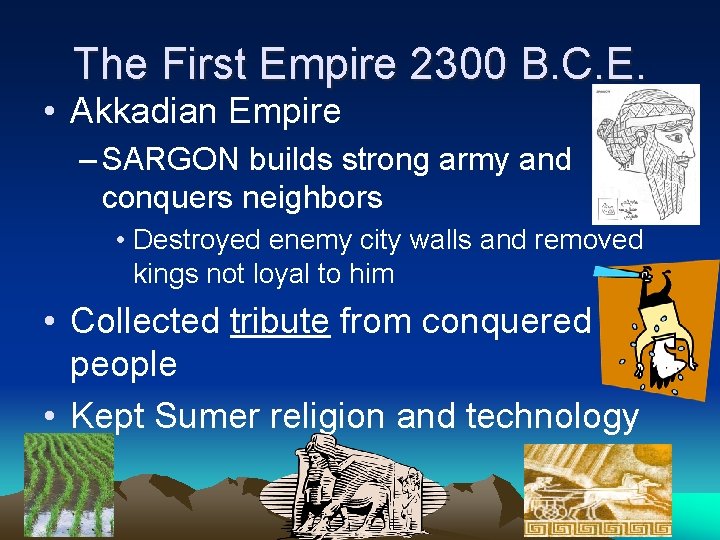 The First Empire 2300 B.C.E.

• Akkadian Empire

– SARGON builds strong army and conquers neighbors

• Destroyed enemy city walls and removed kings not loyal to him

• Collected tribute from conquered people

• Kept Sumer religion and technology